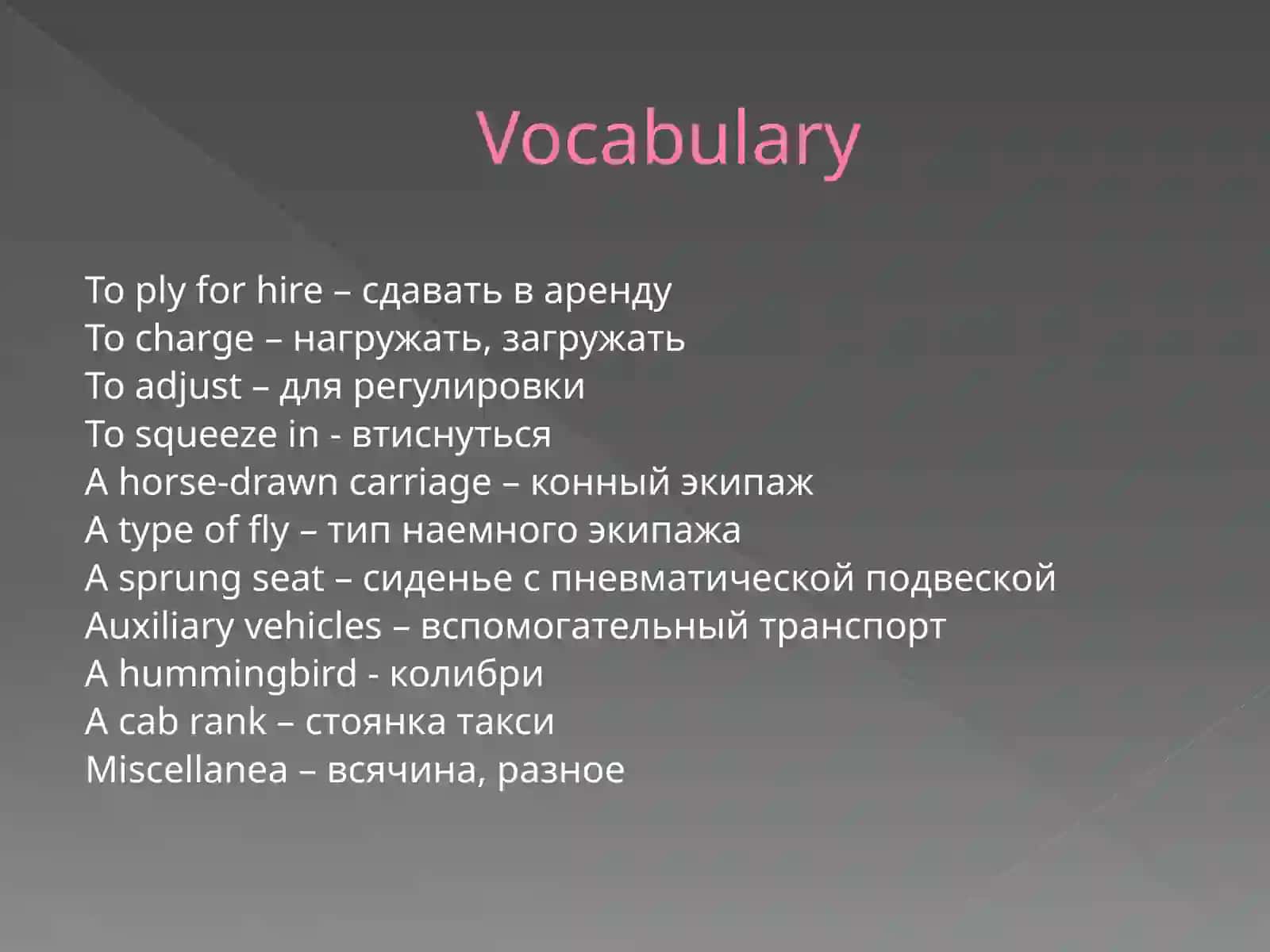 Vocabulary

To ply for hire – сдавать в аренду
To charge – нагружать, загружать
To adjust – для регулировки
To squeeze in - втиснуться
A horse-drawn carriage – конный экипаж
A type of fly – тип наемного экипажа
A sprung seat – сиденье с пневматической подвеской
Auxiliary vehicles – вспомогательный транспорт
A hummingbird - колибри
A cab rank – стоянка такси
Miscellanea – всячина, разное